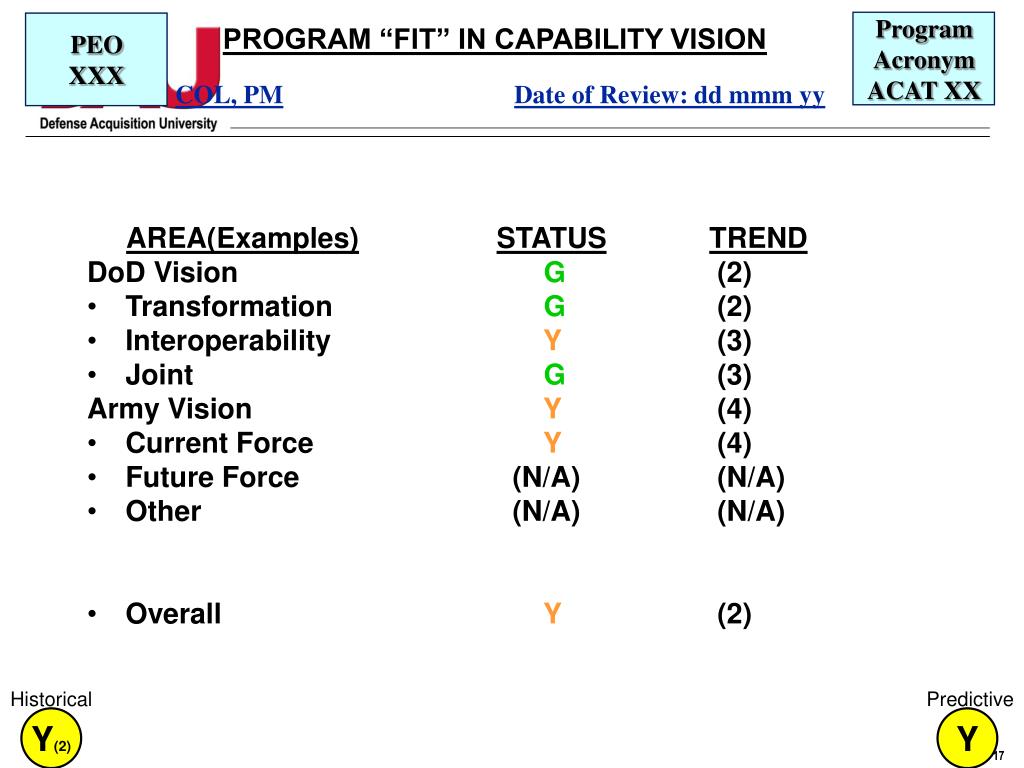 PEO XXX

PROGRAM “FIT” IN CAPABILITY VISION

Program Acronym ACAT XX

COL, PM

Date of Review: dd mmm yy

Defense Acquisition University

| AREA(Examples) | STATUS | TREND |
|---|---|---|
| DoD Vision | G | (2) |
| • Transformation | G | (2) |
| • Interoperability | Y | (3) |
| • Joint | G | (3) |
| Army Vision | Y | (4) |
| • Current Force | Y | (4) |
| • Future Force | (N/A) | (N/A) |
| • Other | (N/A) | (N/A) |
| • Overall | Y | (2) |

Historical

Y(2)

Predictive

Y

17